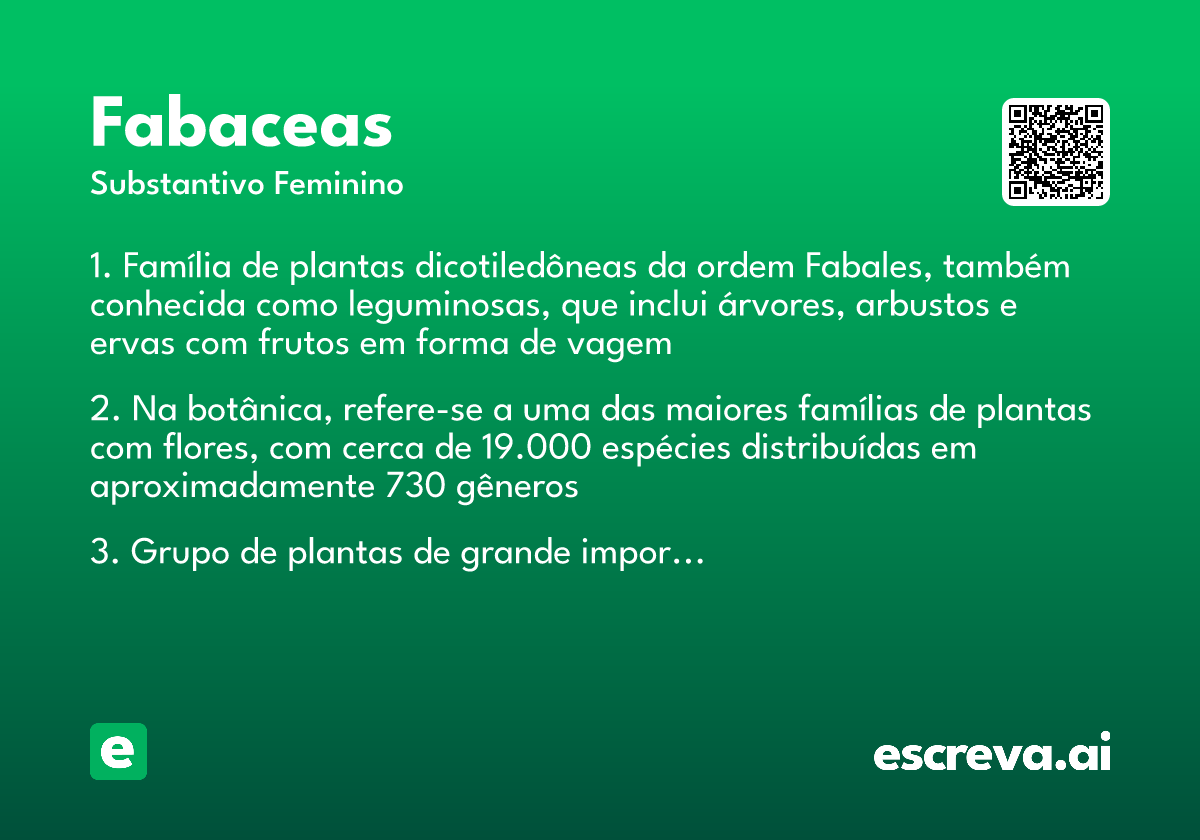 Fabaceas
Substantivo Feminino

1. Família de plantas dicotiledôneas da ordem Fabales, também conhecida como leguminosas, que inclui árvores, arbustos e ervas com frutos em forma de vagem

2. Na botânica, refere-se a uma das maiores famílias de plantas com flores, com cerca de 19.000 espécies distribuídas em aproximadamente 730 gêneros

3. Grupo de plantas de grande impor...

e

escreva.ai